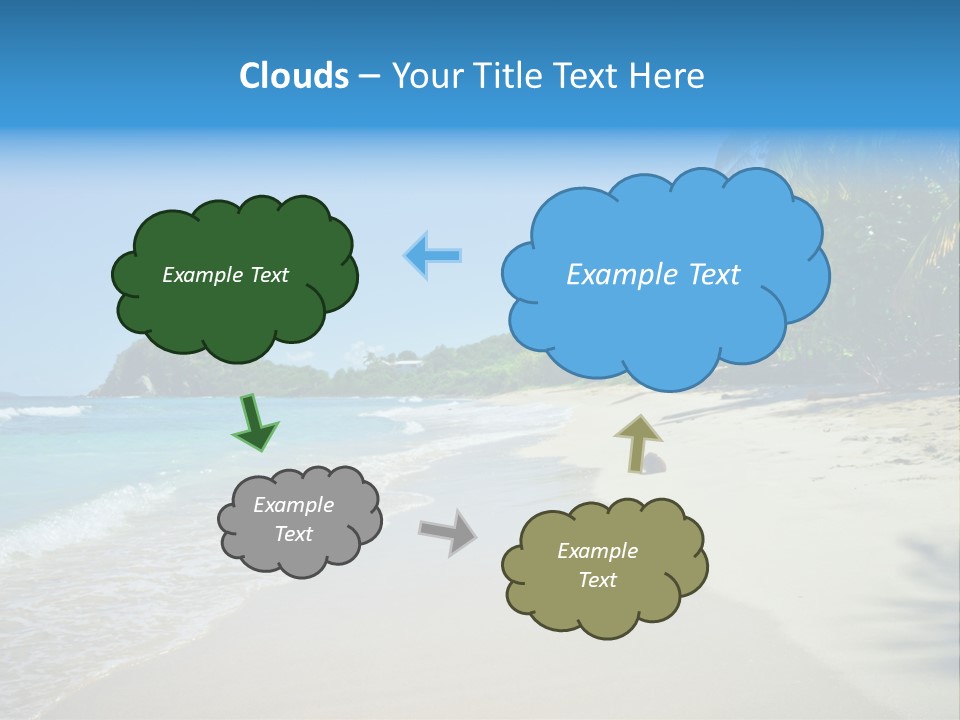 Clouds – Your Title Text Here

Example Text

Example Text

Example Text

Example Text